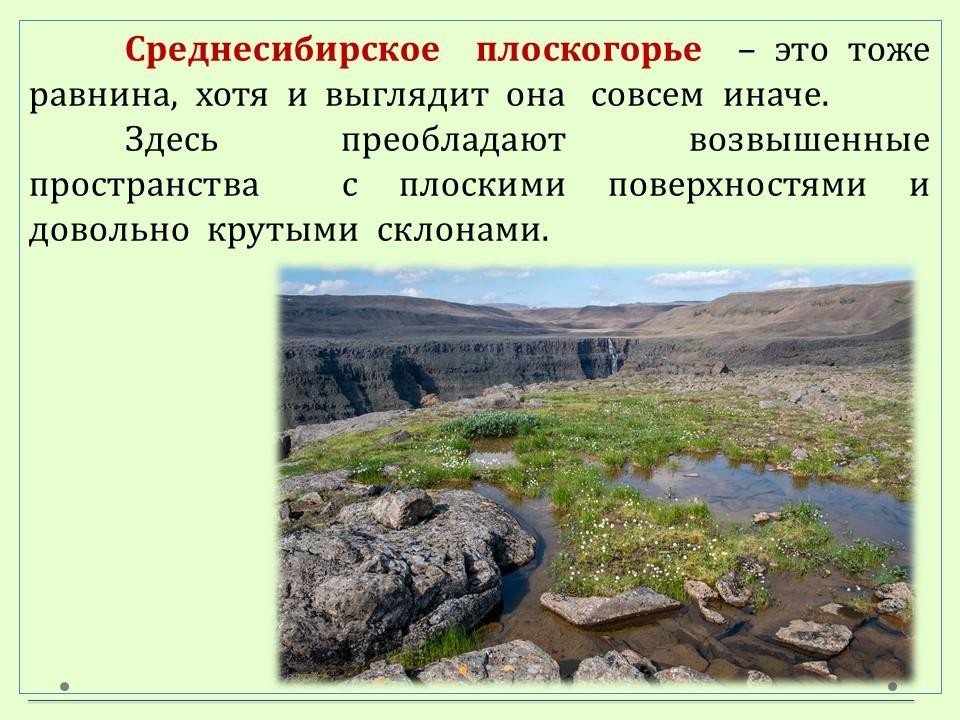 Среднесибирское плоскогорье – это тоже равнина, хотя и выглядит она совсем иначе.

Здесь преобладают возвышенные пространства с плоскими поверхностями и довольно крутыми склонами.